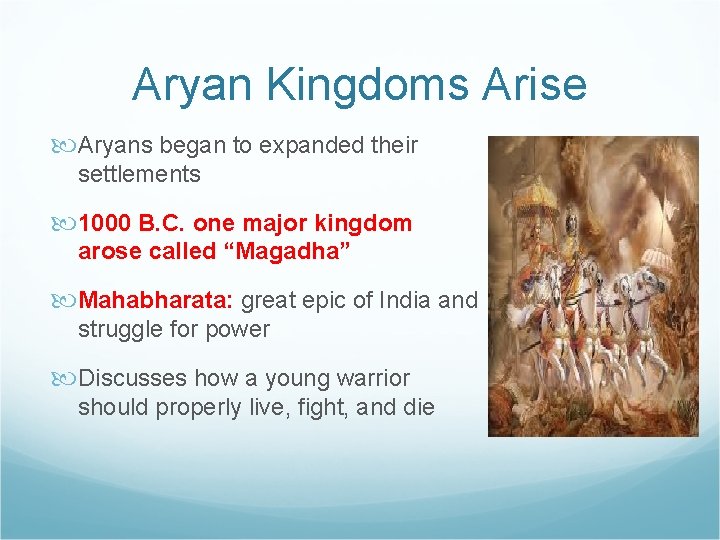 Aryan Kingdoms Arise

Aryans began to expanded their settlements

1000 B.C. one major kingdom arose called “Magadha”

Mahabharata: great epic of India and struggle for power

Discusses how a young warrior should properly live, fight, and die